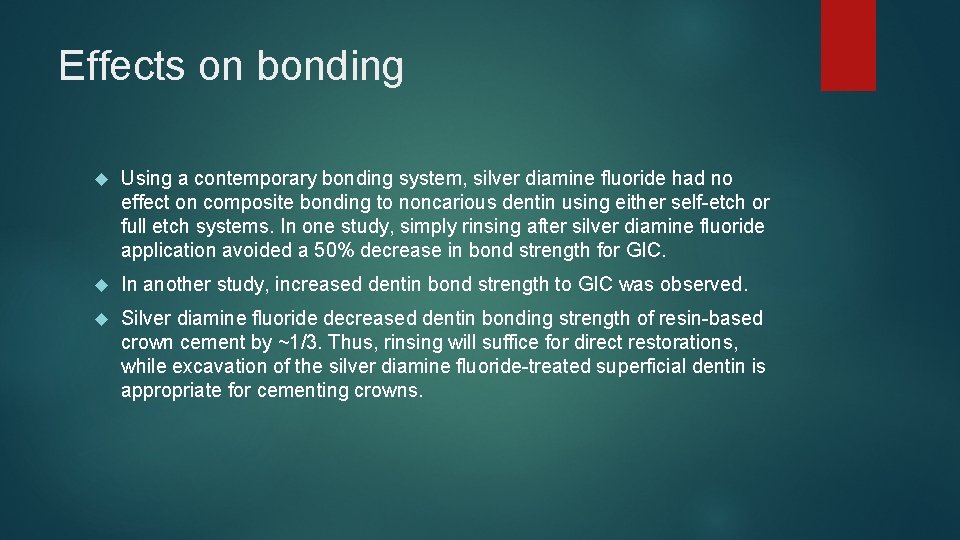 Effects on bonding

Using a contemporary bonding system, silver diamine fluoride had no effect on composite bonding to noncarious dentin using either self-etch or full etch systems. In one study, simply rinsing after silver diamine fluoride application avoided a 50% decrease in bond strength for GIC.

In another study, increased dentin bond strength to GIC was observed.

Silver diamine fluoride decreased dentin bonding strength of resin-based crown cement by ~1/3. Thus, rinsing will suffice for direct restorations, while excavation of the silver diamine fluoride-treated superficial dentin is appropriate for cementing crowns.